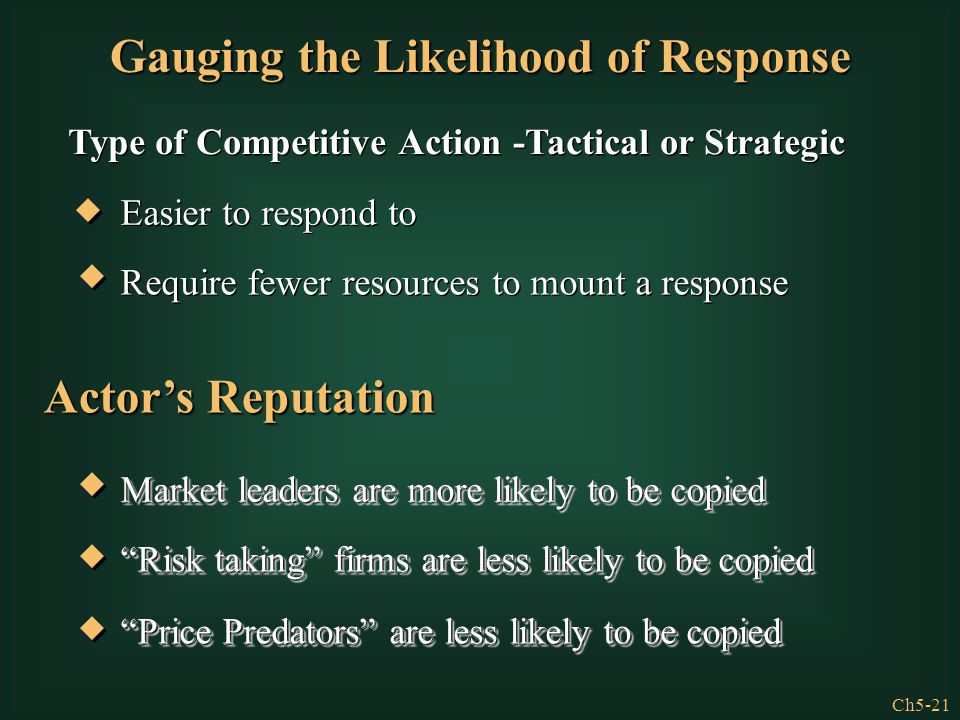 Gauging the Likelihood of Response

Type of Competitive Action -Tactical or Strategic

◆ Easier to respond to

◆ Require fewer resources to mount a response

Actor’s Reputation

◆ Market leaders are more likely to be copied

◆ “Risk taking” firms are less likely to be copied

◆ “Price Predators” are less likely to be copied

Ch5-21